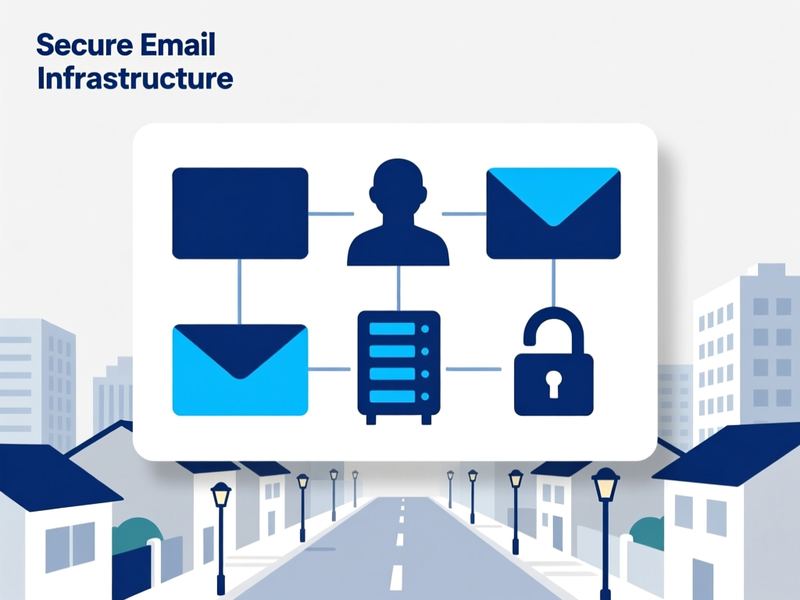 Secure Email Infrastructure